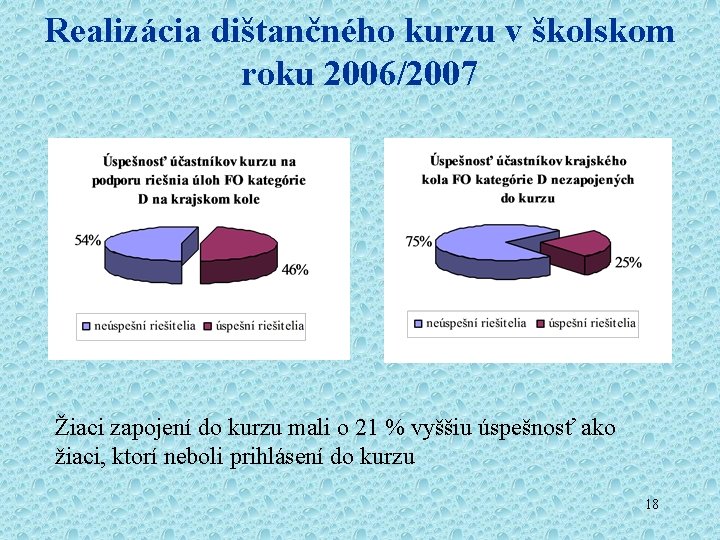 Realizácia dištančného kurzu v školskom roku 2006/2007

Úspešnosť účastníkov kurzu na podporu riešnia úloh FO kategórie D na krajskom kole

54%

46%

neúspešní riešitelia
úspešní riešitelia

Úspešnosť účastníkov krajského kola FO kategórie D nezapojených do kurzu

75%

25%

neúspešní riešitelia
úspešní riešitelia

Žiaci zapojení do kurzu mali o 21 % vyššiu úspešnosť ako žiaci, ktorí neboli prihlásení do kurzu

18